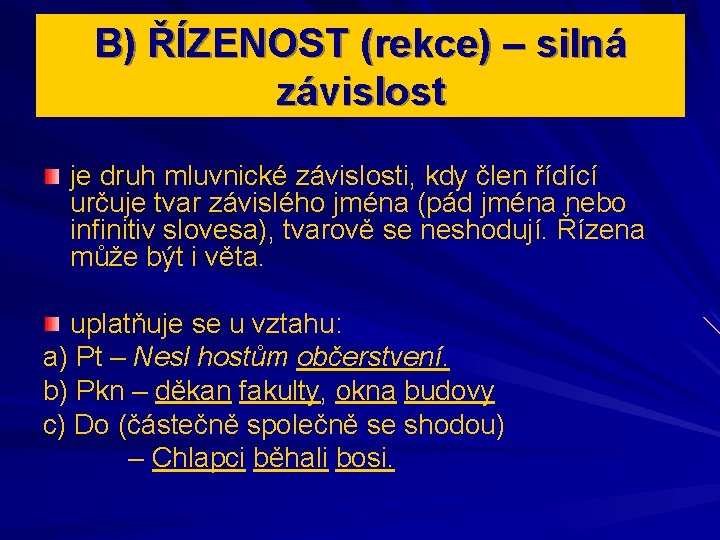 B) ŘÍZENOST (rekce) – silná závislost

je druh mluvnické závislosti, kdy člen řídící určuje tvar závislého jména (pád jména nebo infinitiv slovesa), tvarově se neshodují. Řízena může být i věta.

uplatňuje se u vztahu:
a) Pt – Nesl hostům občerstvení.
b) Pkn – děkan fakulty, okna budovy
c) Do (částečně společně se shodou) – Chlapci běhali bosi.